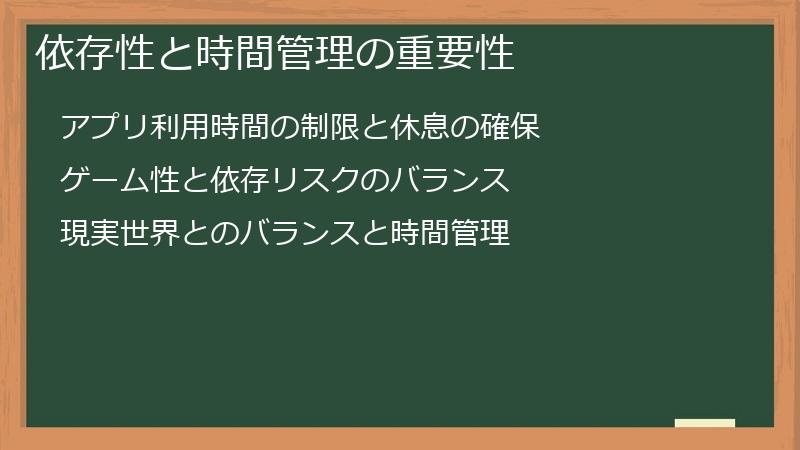 依存性と時間管理の重要性

アプリ利用時間の制限と休息の確保

ゲーム性と依存リスクのバランス

現実世界とのバランスと時間管理